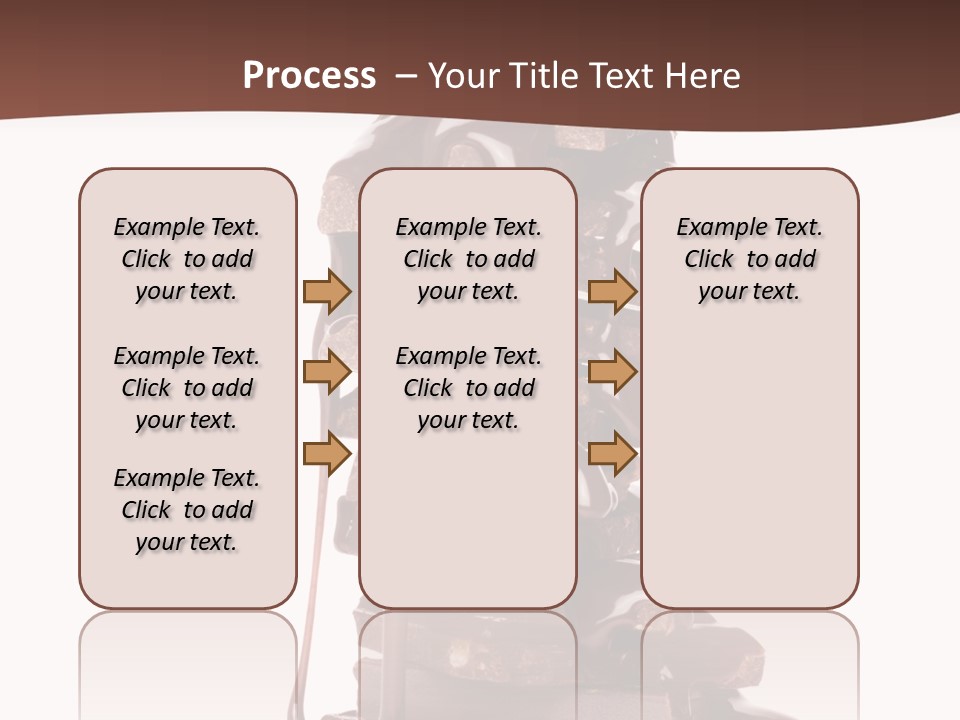 Process – Your Title Text Here

Example Text. Click to add your text.

Example Text. Click to add your text.

Example Text. Click to add your text.

Example Text. Click to add your text.

Example Text. Click to add your text.

Example Text. Click to add your text.